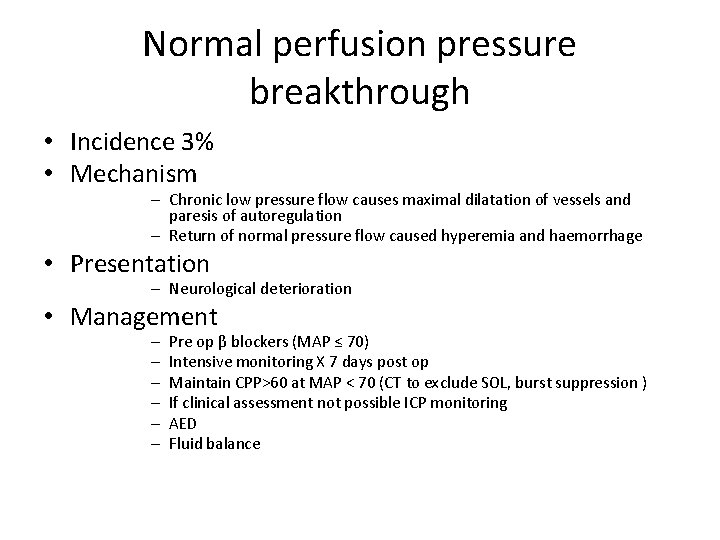 Normal perfusion pressure breakthrough

• Incidence 3%
• Mechanism
– Chronic low pressure flow causes maximal dilatation of vessels and paresis of autoregulation
– Return of normal pressure flow caused hyperemia and haemorrhage
• Presentation
– Neurological deterioration
• Management
– Pre op β blockers (MAP ≤ 70)
– Intensive monitoring X 7 days post op
– Maintain CPP>60 at MAP < 70 (CT to exclude SOL, burst suppression )
– If clinical assessment not possible ICP monitoring
– AED
– Fluid balance